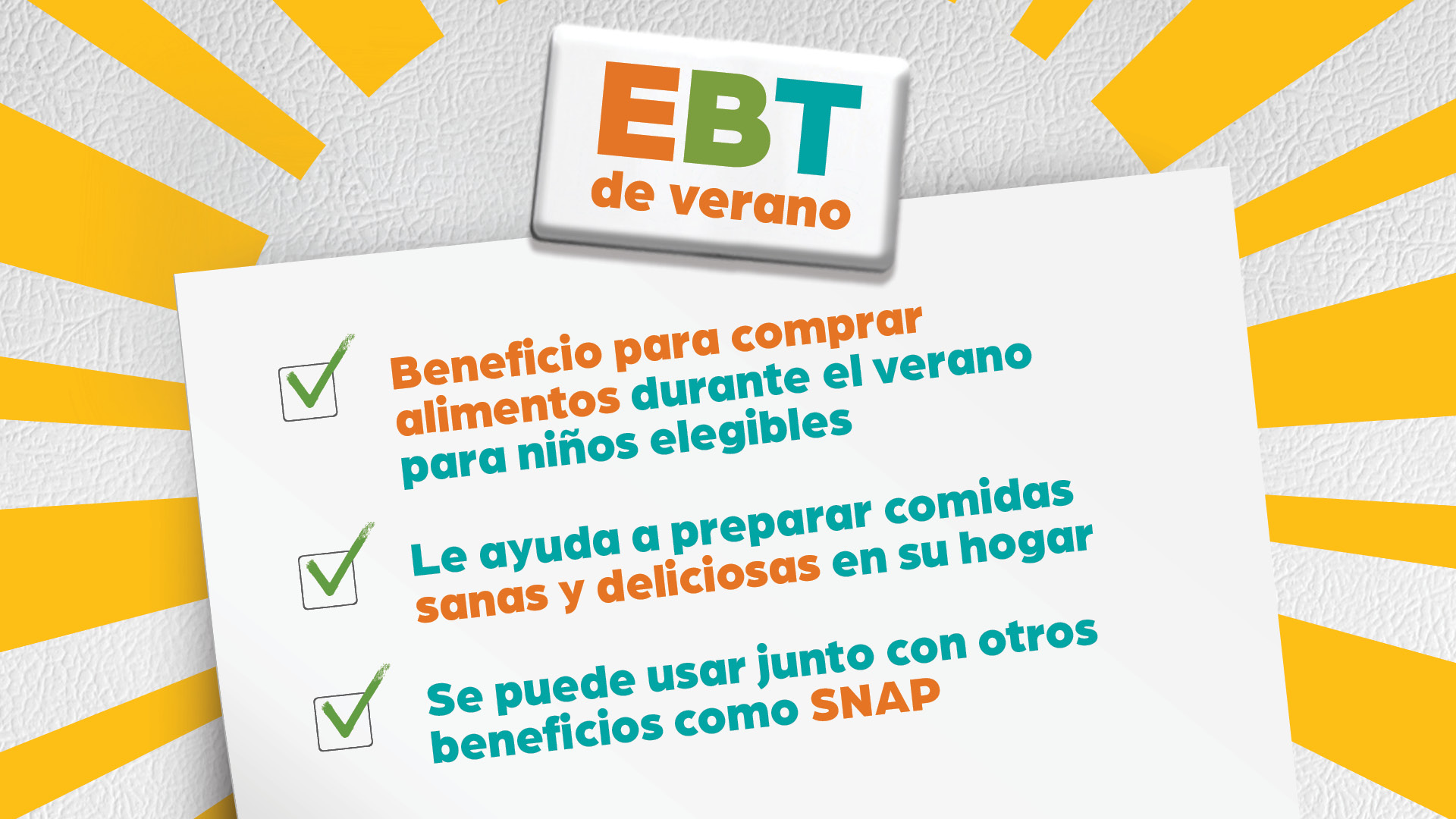 EBT
de verano

Beneficio para comprar alimentos durante el verano para niños elegibles

Le ayuda a preparar comidas sanas y deliciosas en su hogar

Se puede usar junto con otros beneficios como SNAP